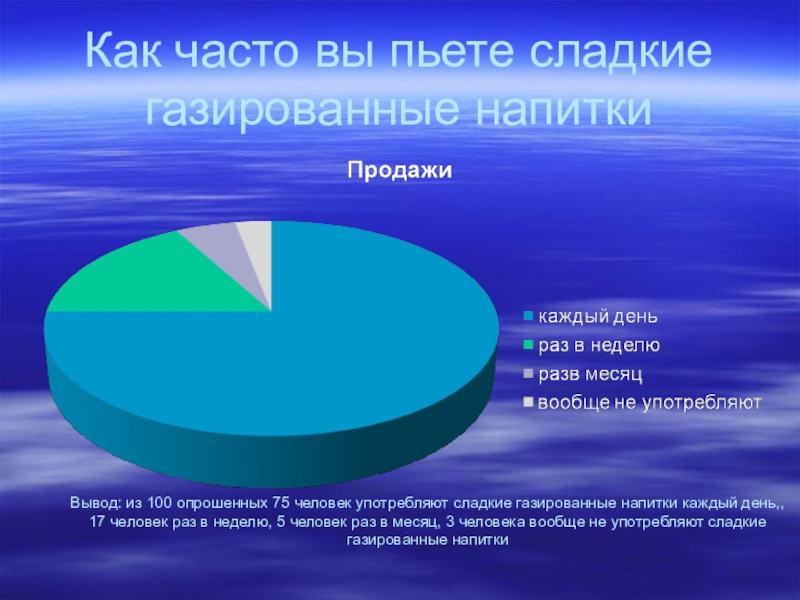 Как часто вы пьете сладкие газированные напитки

Продажи

каждый день
раз в неделю
разв месяц
вообще не употребляют

Вывод: из 100 опрошенных 75 человек употребляют сладкие газированные напитки каждый день,, 17 человек раз в неделю, 5 человек раз в месяц, 3 человека вообще не употребляют сладкие газированные напитки